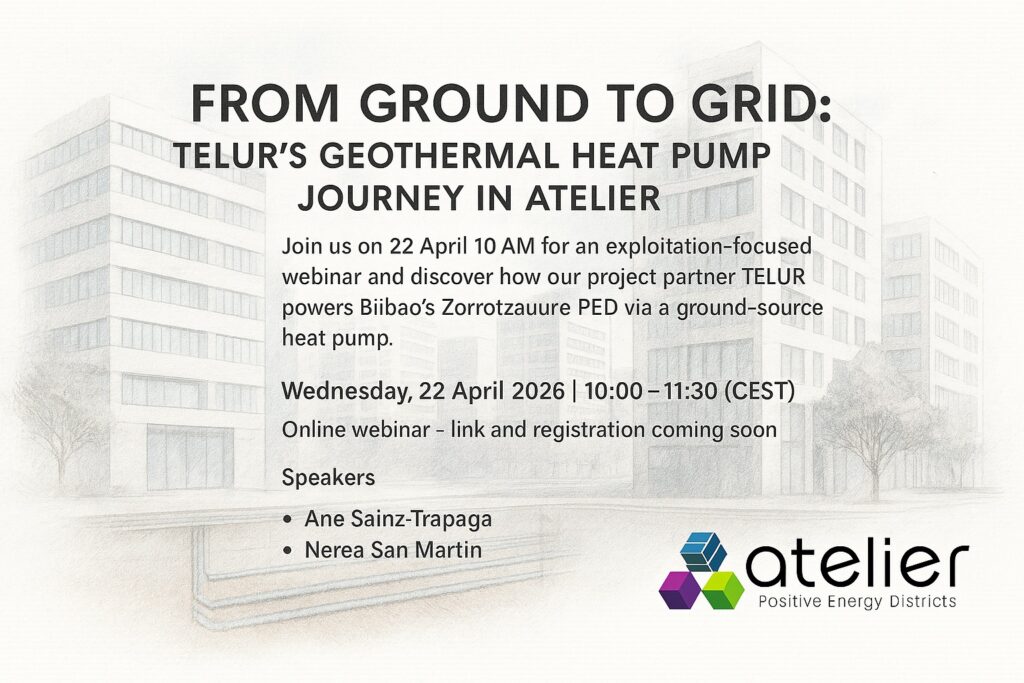 FROM GROUND TO GRID:
TELUR'S GEOTHERMAL HEAT PUMP JOURNEY IN ATELIER

Join us on 22 April 10 AM for an exploitation-focused webinar and discover how our project partner TELUR powers Biibao's Zorrotzauure PED via a ground-source heat pump.

Wednesday, 22 April 2026 | 10:00 – 11:30 (CEST)

Online webinar - link and registration coming soon

Speakers

• Ane Sainz-Trapaga
• Nerea San Martin

atelier
Positive Energy Districts